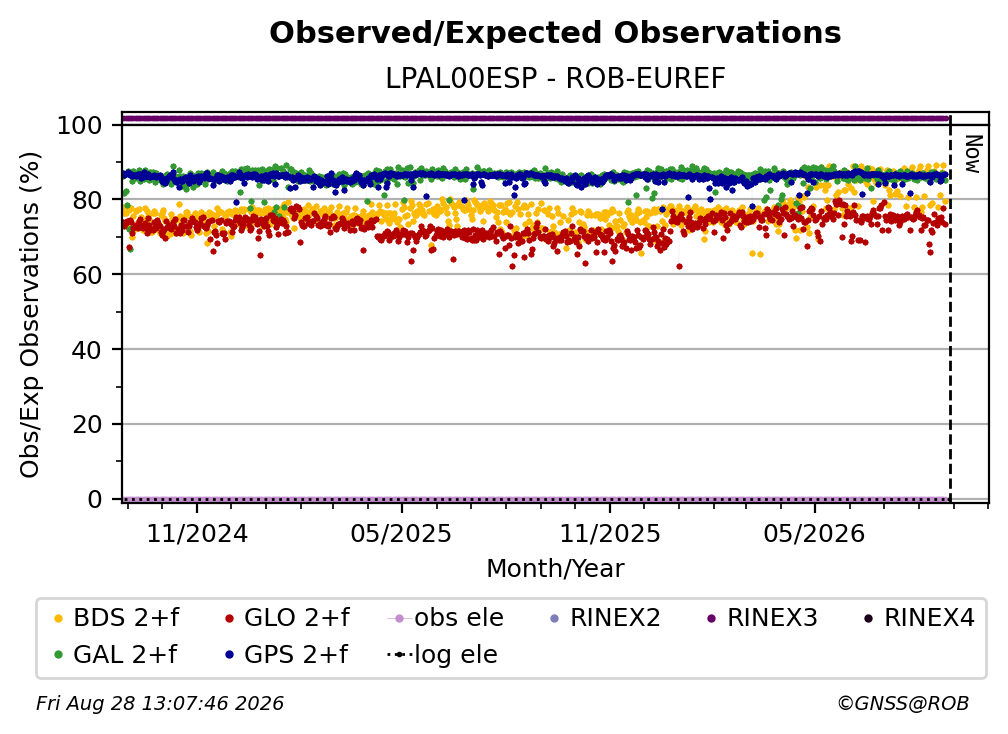 Observed/Expected Observations
LPAL00ESP - ROB-EUREF

Obs/Exp Observations (%)

100
80
60
40
20
0

Now

11/2024
05/2025
11/2025
05/2026
Month/Year

BDS 2+f
GLO 2+f
obs ele
RINEX2
RINEX3
RINEX4
GAL 2+f
GPS 2+f
log ele

Fri Aug 28 13:07:46 2026
©GNSS@ROB